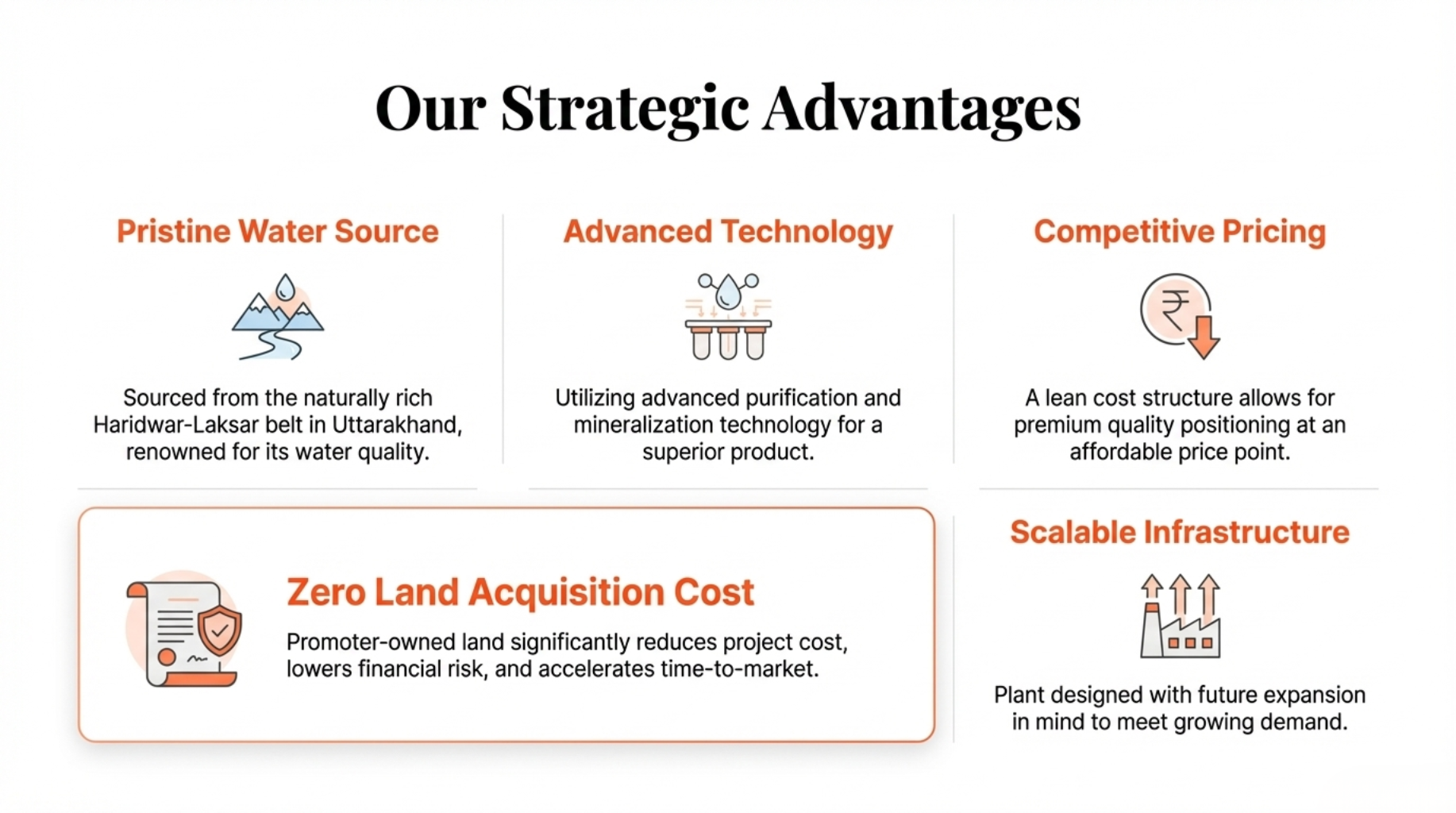 Our Strategic Advantages

Pristine Water Source

Sourced from the naturally rich Haridwar-Laksar belt in Uttarakhand, renowned for its water quality.

Advanced Technology

Utilizing advanced purification and mineralization technology for a superior product.

Competitive Pricing

₹

A lean cost structure allows for premium quality positioning at an affordable price point.

Zero Land Acquisition Cost

Promoter-owned land significantly reduces project cost, lowers financial risk, and accelerates time-to-market.

Scalable Infrastructure

Plant designed with future expansion in mind to meet growing demand.